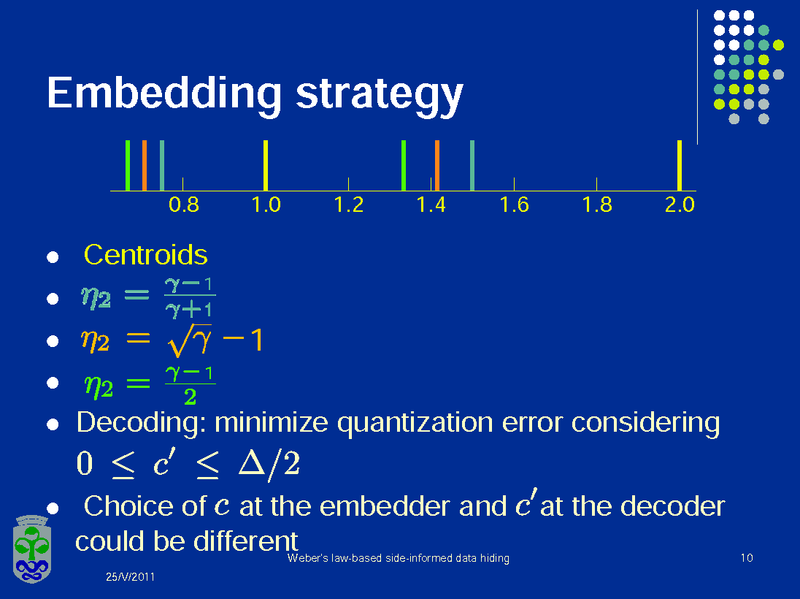 Embedding strategy

0.8 1.0 1.2 1.4 1.6 1.8 2.0

- Centroids
- $\eta_2 = \frac{\gamma-1}{\gamma+1}$
- $\eta_2 = \sqrt{\gamma} - 1$
- $\eta_2 = \frac{\gamma-1}{2}$
- Decoding: minimize quantization error considering $0 \leq c' \leq \Delta/2$
- Choice of $c$ at the embedder and $c'$ at the decoder could be different

Weber's law-based side-informed data hiding

10

25/V/2011